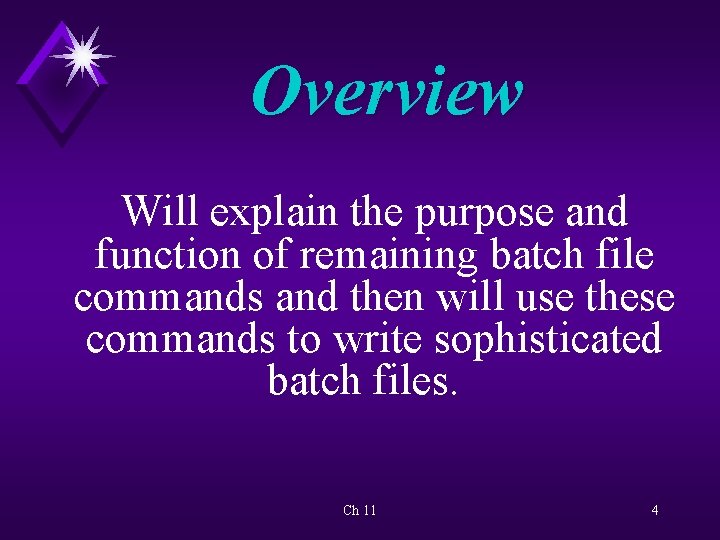 Overview

Will explain the purpose and function of remaining batch file commands and then will use these commands to write sophisticated batch files.

Ch 11

4